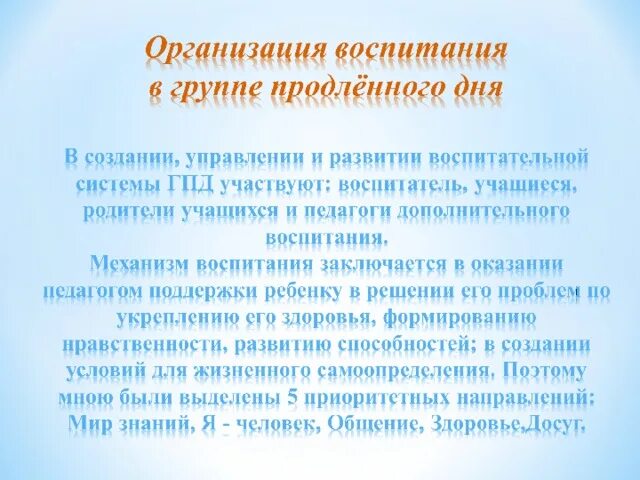 Организация воспитания в группе продлённого дня

В создании, управлении и развитии воспитательной системы ГПД участвуют: воспитатель, учащиеся, родители учащихся и педагоги дополнительного воспитания.
Механизм воспитания заключается в оказании педагогом поддержки ребенку в решении его проблем по укреплению его здоровья, формированию нравственности, развитию способностей; в создании условий для жизненного самоопределения. Поэтому мною были выделены 5 приоритетных направлений: Мир знаний, Я - человек, Общение, Здоровье,Досуг.